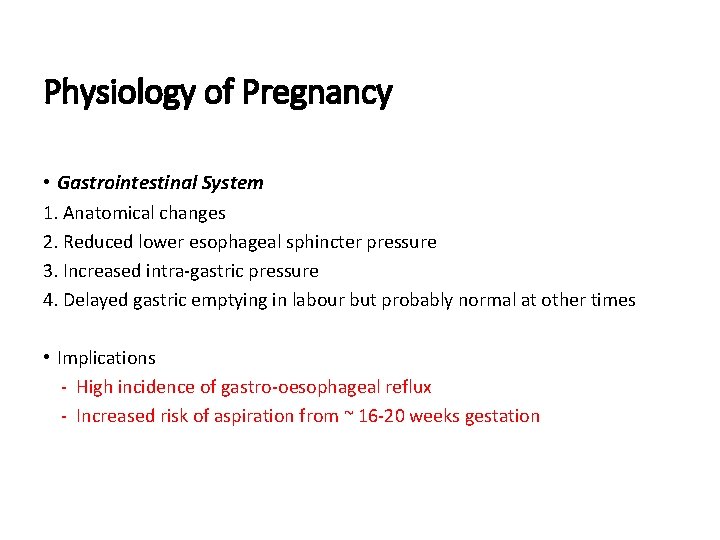 Physiology of Pregnancy

• Gastrointestinal System
1. Anatomical changes
2. Reduced lower esophageal sphincter pressure
3. Increased intra-gastric pressure
4. Delayed gastric emptying in labour but probably normal at other times

• Implications
- High incidence of gastro-oesophageal reflux
- Increased risk of aspiration from ~ 16-20 weeks gestation